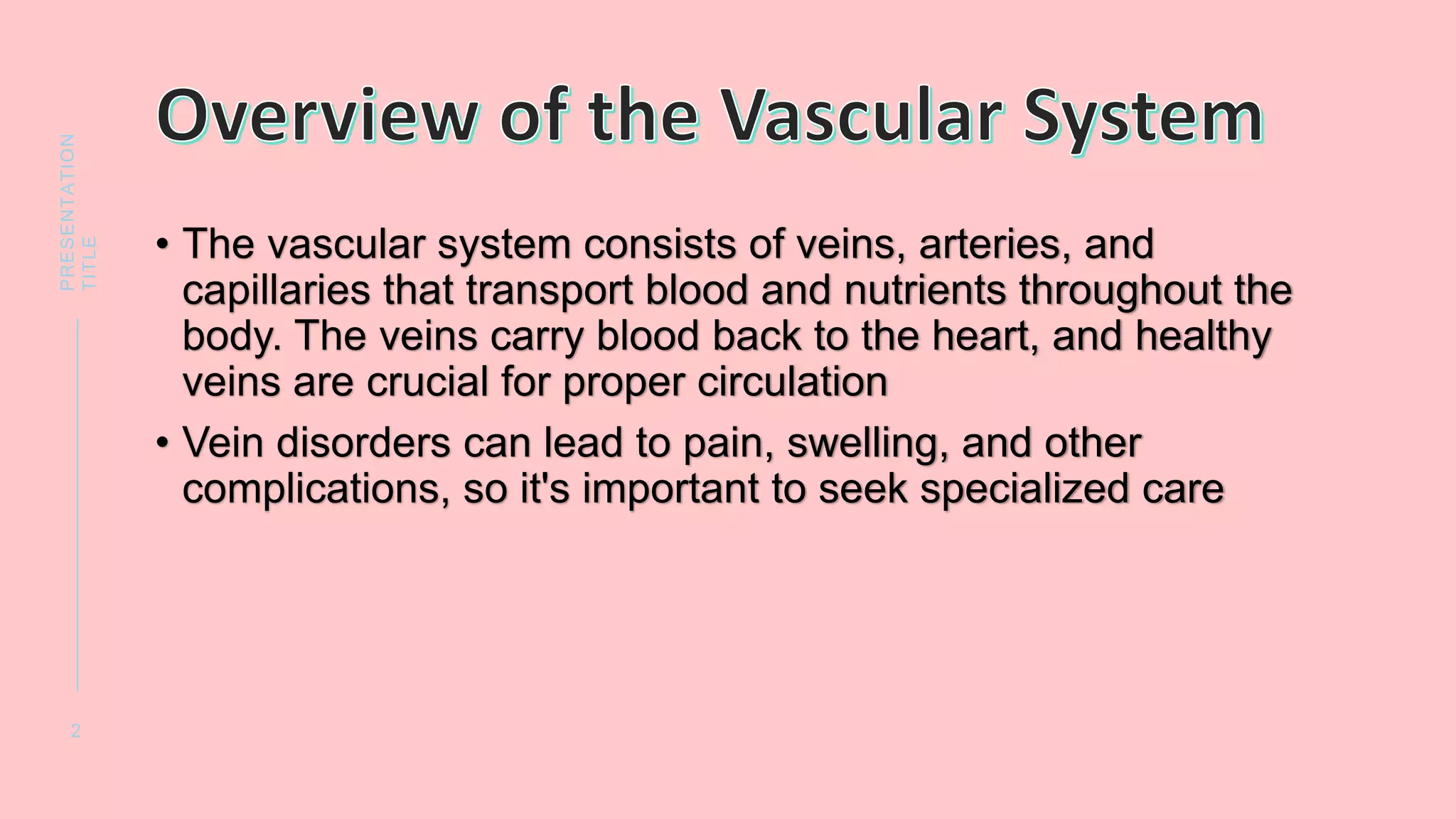 PRESENTATION TITLE

Overview of the Vascular System

• The vascular system consists of veins, arteries, and capillaries that transport blood and nutrients throughout the body. The veins carry blood back to the heart, and healthy veins are crucial for proper circulation

• Vein disorders can lead to pain, swelling, and other complications, so it's important to seek specialized care

2